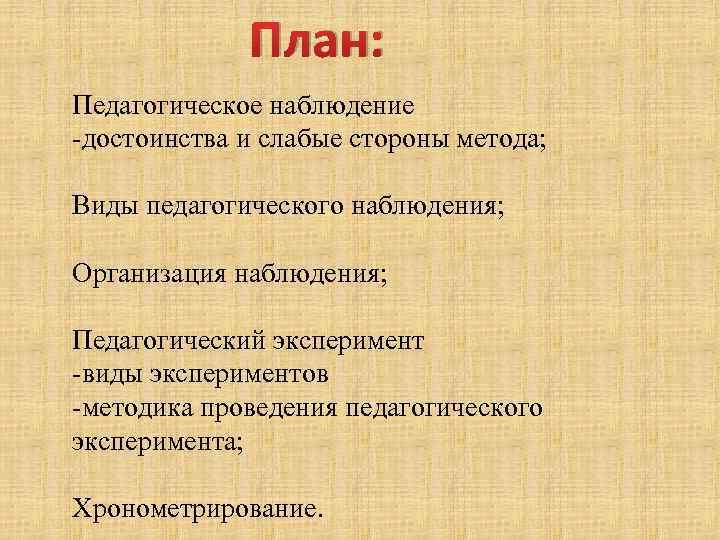 План:

Педагогическое наблюдение
-достоинства и слабые стороны метода;

Виды педагогического наблюдения;

Организация наблюдения;

Педагогический эксперимент
-виды экспериментов
-методика проведения педагогического эксперимента;

Хронометрирование.